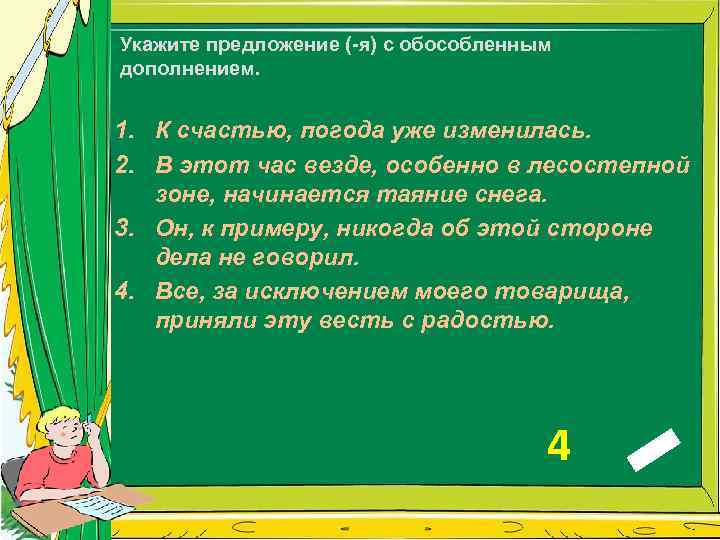 Укажите предложение (-я) с обособленным дополнением.

1. К счастью, погода уже изменилась.
2. В этот час везде, особенно в лесостепной зоне, начинается таяние снега.
3. Он, к примеру, никогда об этой стороне дела не говорил.
4. Все, за исключением моего товарища, приняли эту весть с радостью.

4